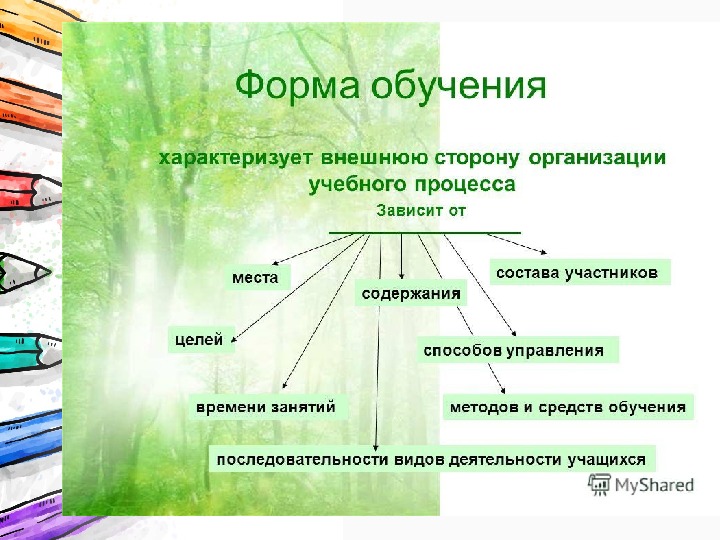 Форма обучения

характеризует внешнюю сторону организации учебного процесса

Зависит от

места

содержания

состава участников

целей

способов управления

времени занятий

методов и средств обучения

последовательности видов деятельности учащихся

MyShared